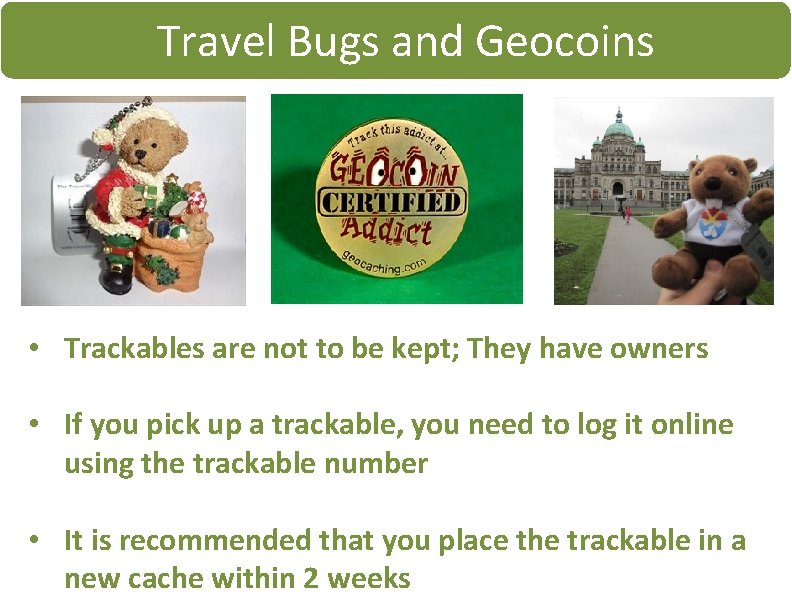 Travel Bugs and Geocoins

Track this addict at...
GEOCOIN
CERTIFIED
Addict
geocaching.com

• Trackables are not to be kept; They have owners

• If you pick up a trackable, you need to log it online using the trackable number

• It is recommended that you place the trackable in a new cache within 2 weeks